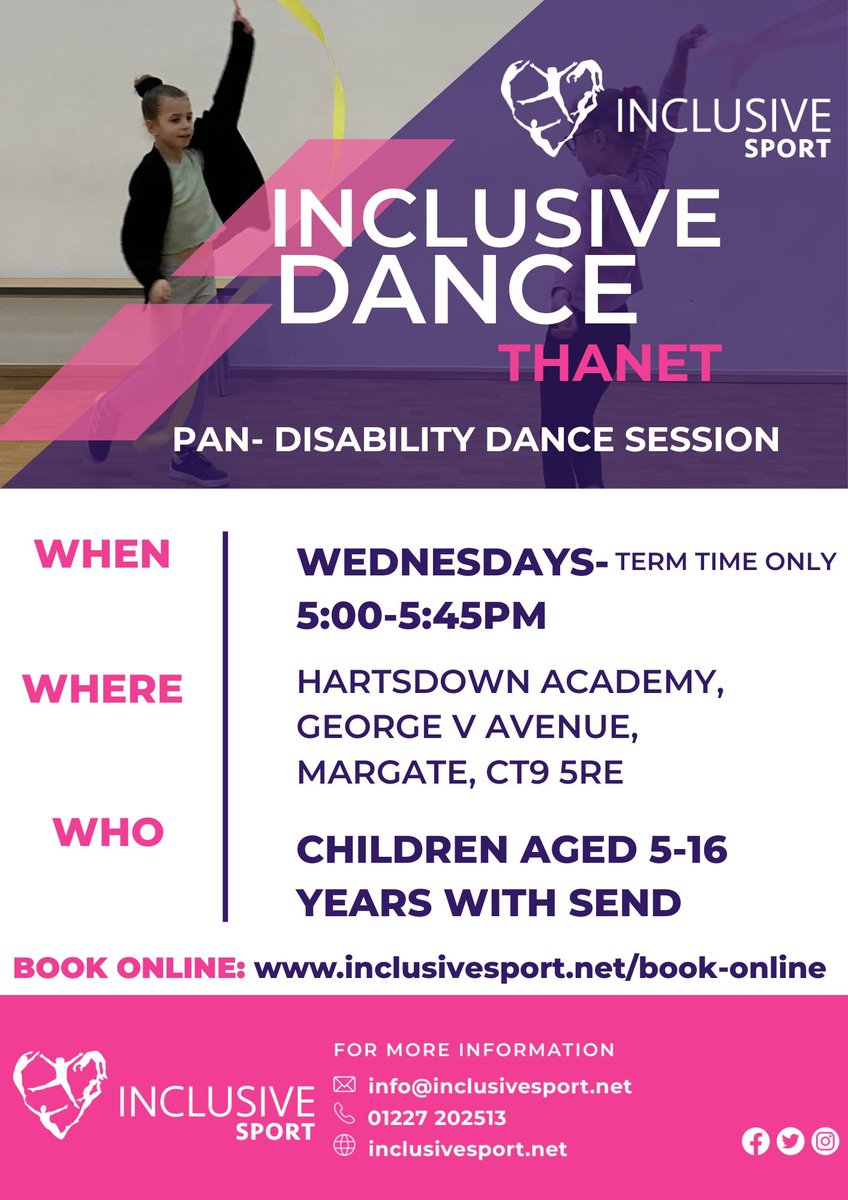 INCLUSIVE SPORT

INCLUSIVE DANCE

THANET

PAN- DISABILITY DANCE SESSION

WHEN

WEDNESDAYS- TERM TIME ONLY
5:00-5:45PM

WHERE

HARTSDOWN ACADEMY, GEORGE V AVENUE, MARGATE, CT9 5RE

WHO

CHILDREN AGED 5-16 YEARS WITH SEND

BOOK ONLINE: www.inclusivesport.net/book-online

INCLUSIVE SPORT

FOR MORE INFORMATION

info@inclusivesport.net
01227 202513
inclusivesport.net